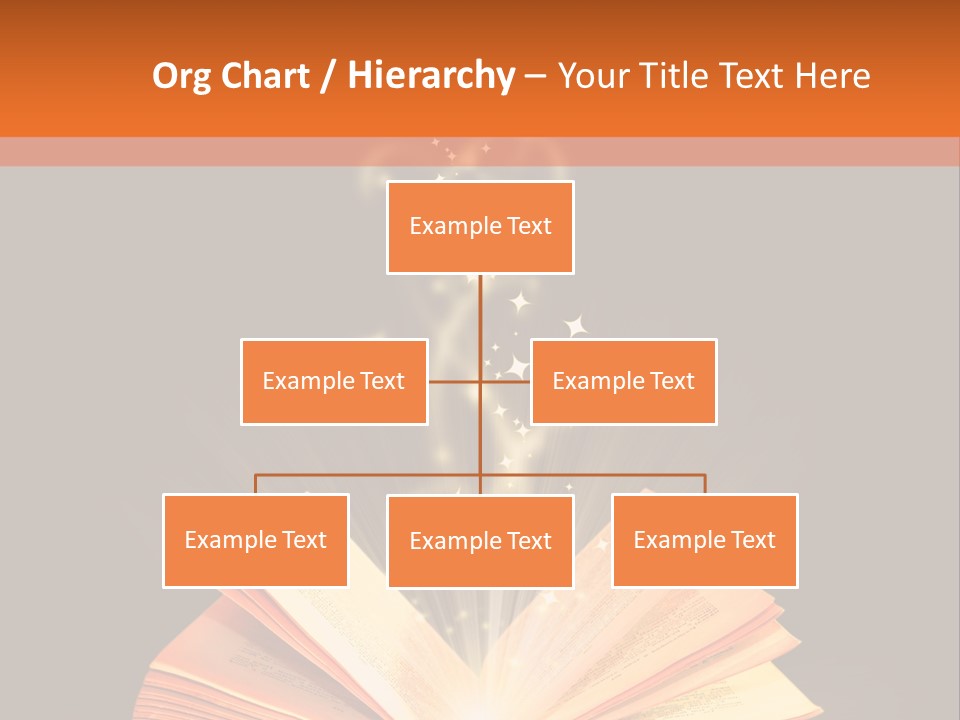 Org Chart / Hierarchy – Your Title Text Here

Example Text

Example Text

Example Text

Example Text

Example Text

Example Text